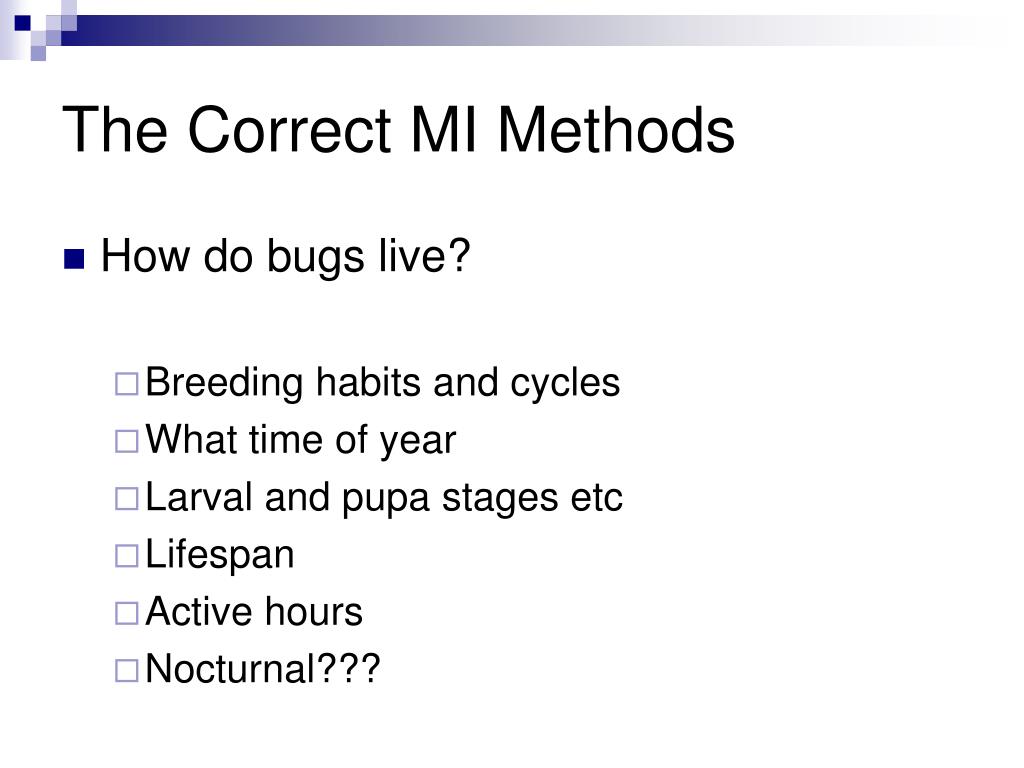 The Correct MI Methods

How do bugs live?

Breeding habits and cycles
What time of year
Larval and pupa stages etc
Lifespan
Active hours
Nocturnal???